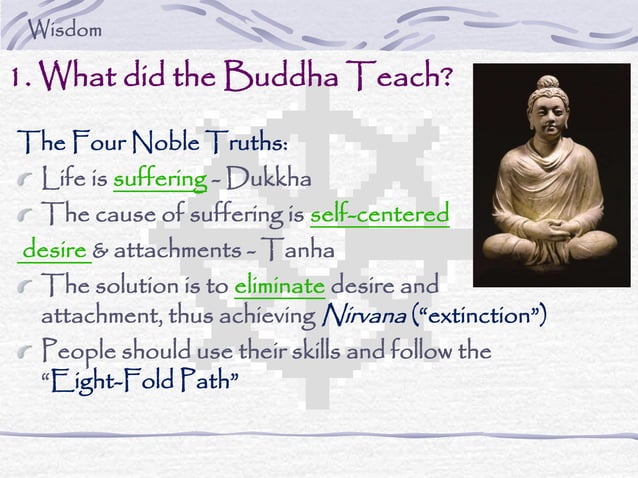 Wisdom

1. What did the Buddha Teach?

The Four Noble Truths:

Life is suffering - Dukkha

The cause of suffering is self-centered desire & attachments - Tanha

The solution is to eliminate desire and attachment, thus achieving Nirvana ("extinction")

People should use their skills and follow the "Eight-Fold Path"